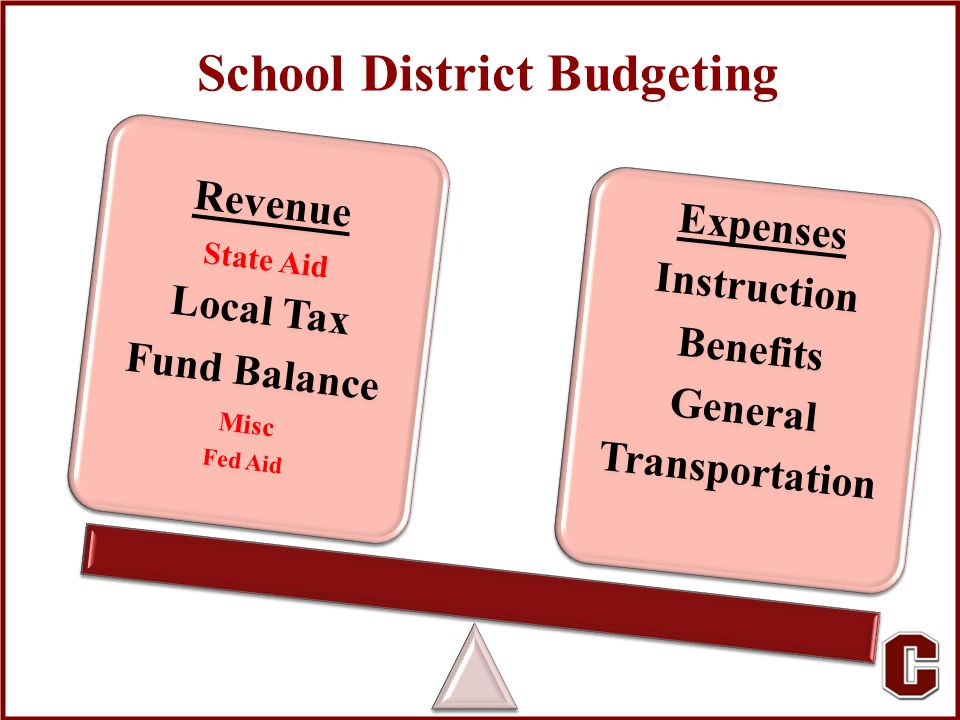 School District Budgeting

Revenue
State Aid
Local Tax
Fund Balance
Misc
Fed Aid

Expenses
Instruction
Benefits
General
Transportation

C